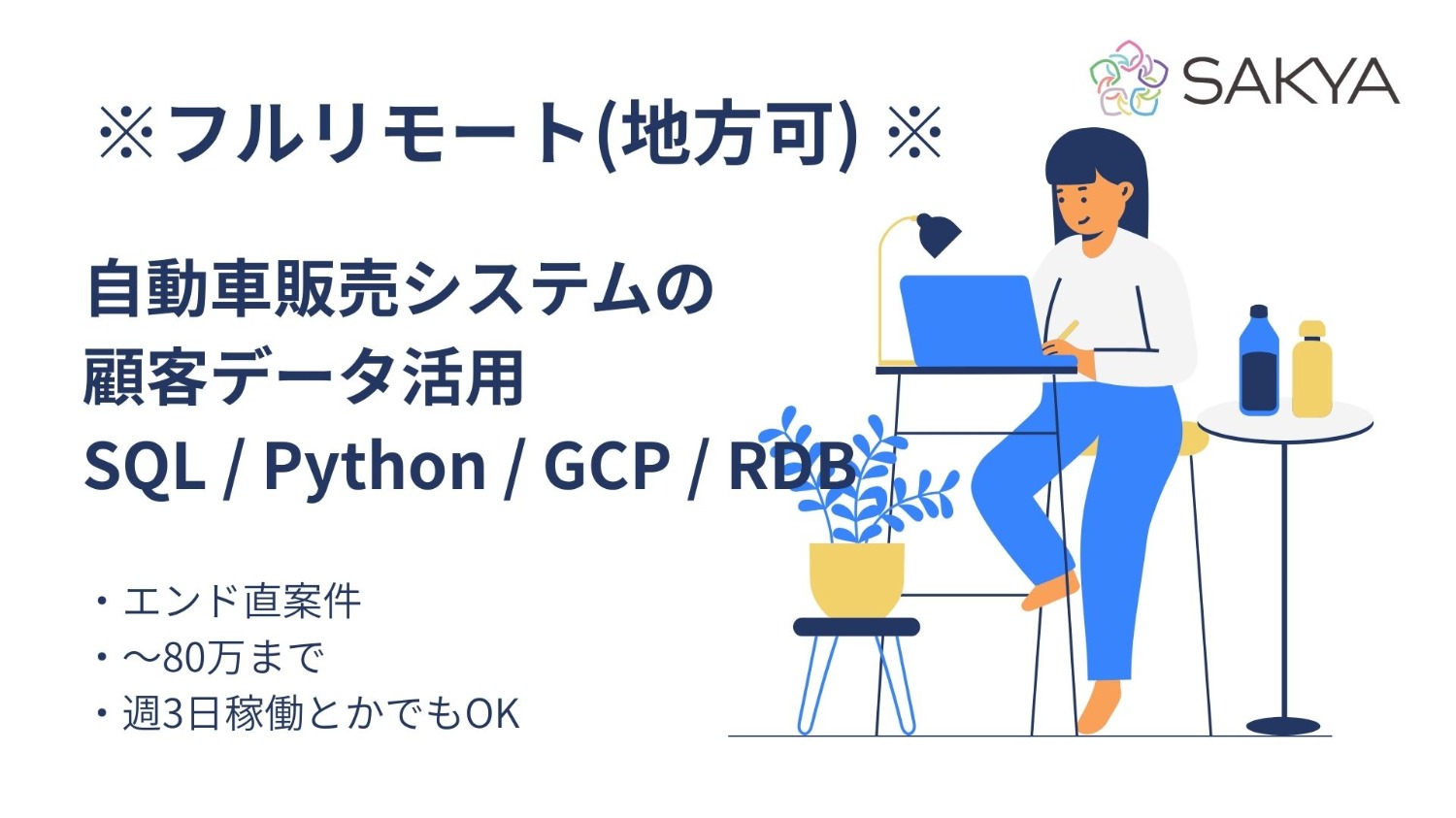 SAKYA

※フルリモート(地方可) ※

自動車販売システムの
顧客データ活用
SQL / Python / GCP / RDB

・エンド直案件
・〜80万まで
・週3日稼働とかでもOK